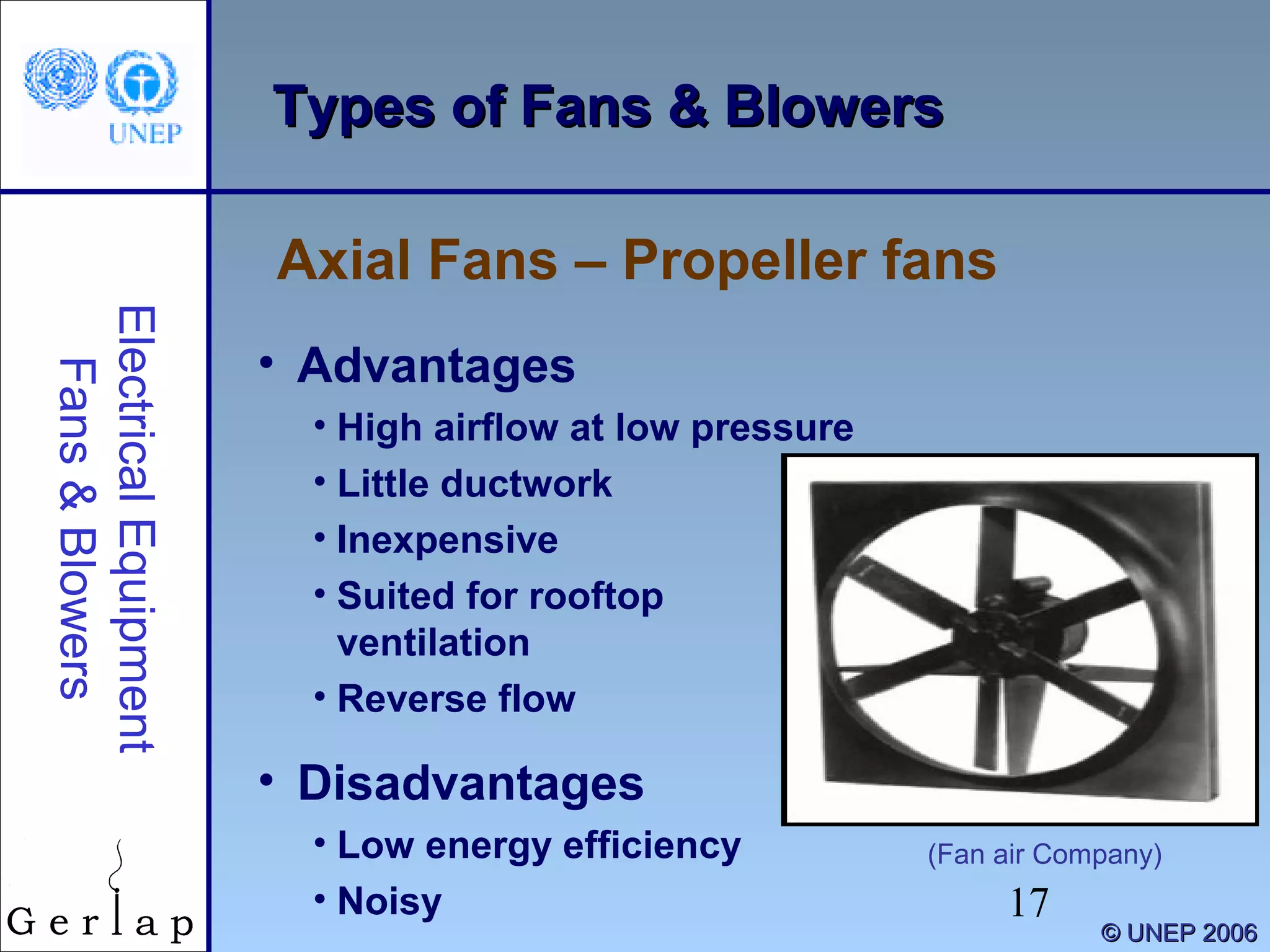 UNEP

Types of Fans & Blowers

Electrical Equipment
Fans & Blowers

Axial Fans – Propeller fans

• Advantages
• High airflow at low pressure
• Little ductwork
• Inexpensive
• Suited for rooftop ventilation
• Reverse flow

• Disadvantages
• Low energy efficiency
• Noisy

(Fan air Company)

17

Gerlap

© UNEP 2006